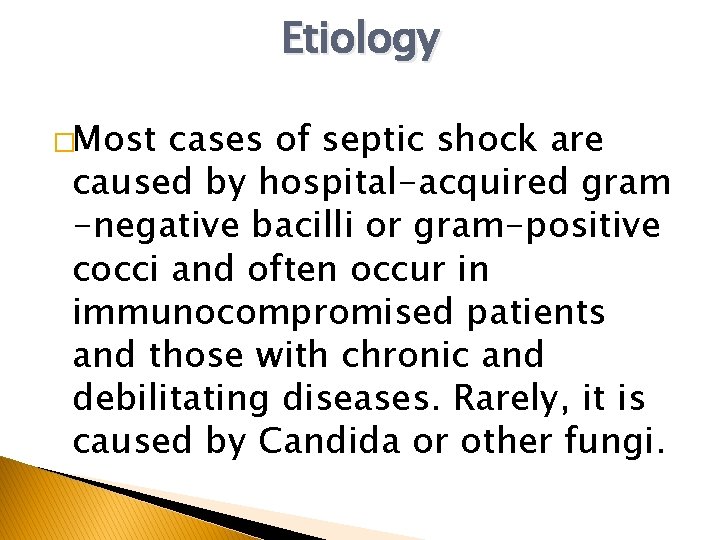 Etiology

□Most cases of septic shock are caused by hospital-acquired gram -negative bacilli or gram-positive cocci and often occur in immunocompromised patients and those with chronic and debilitating diseases. Rarely, it is caused by Candida or other fungi.